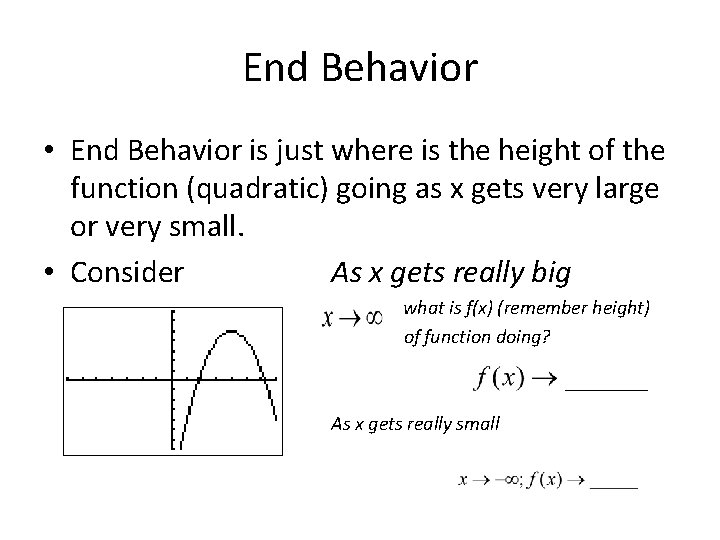 End Behavior

• End Behavior is just where is the height of the function (quadratic) going as x gets very large or very small.

• Consider

As x gets really big

$x \to \infty$ what is f(x) (remember height) of function doing?

$f(x) \to$ _______

As x gets really small

$x \to -\infty; f(x) \to$ _____